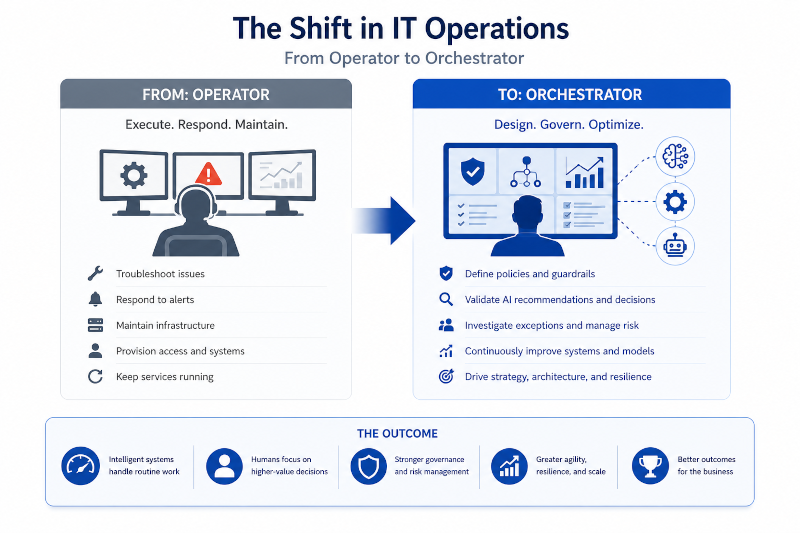 The Shift in IT Operations

From Operator to Orchestrator

FROM: OPERATOR

Execute. Respond. Maintain.

Troubleshoot issues

Respond to alerts

Maintain infrastructure

Provision access and systems

Keep services running

TO: ORCHESTRATOR

Design. Govern. Optimize.

Define policies and guardrails

Validate AI recommendations and decisions

Investigate exceptions and manage risk

Continuously improve systems and models

Drive strategy, architecture, and resilience

THE OUTCOME

Intelligent systems handle routine work

Humans focus on higher-value decisions

Stronger governance and risk management

Greater agility, resilience, and scale

Better outcomes for the business